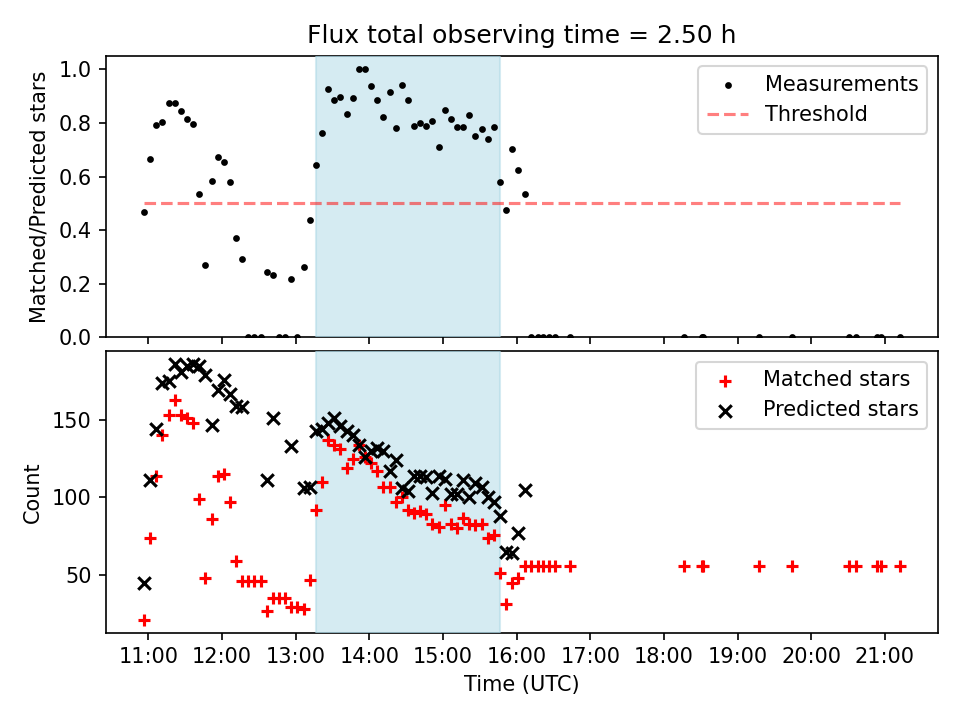 Flux total observing time = 2.50 h

Matched/Predicted stars

1.0
0.8
0.6
0.4
0.2
0.0

Measurements
Threshold

Count

150
100
50

Matched stars
Predicted stars

11:00 12:00 13:00 14:00 15:00 16:00 17:00 18:00 19:00 20:00 21:00

Time (UTC)